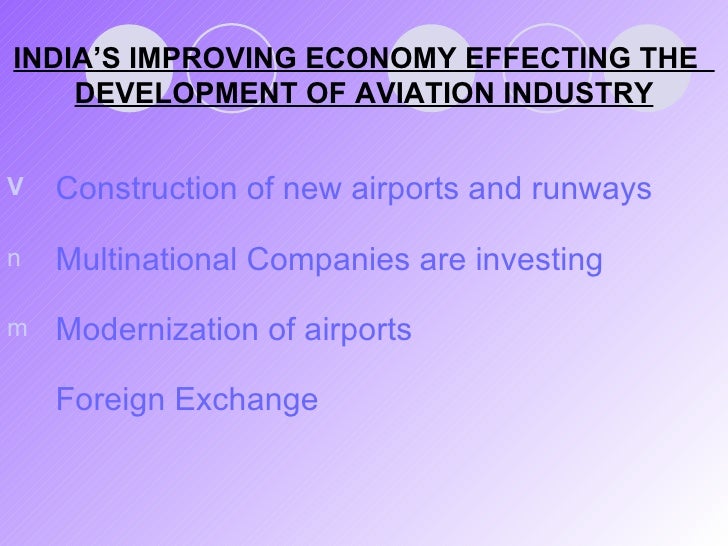 INDIA'S IMPROVING ECONOMY EFFECTING THE DEVELOPMENT OF AVIATION INDUSTRY

v Construction of new airports and runways

n Multinational Companies are investing

m Modernization of airports

Foreign Exchange